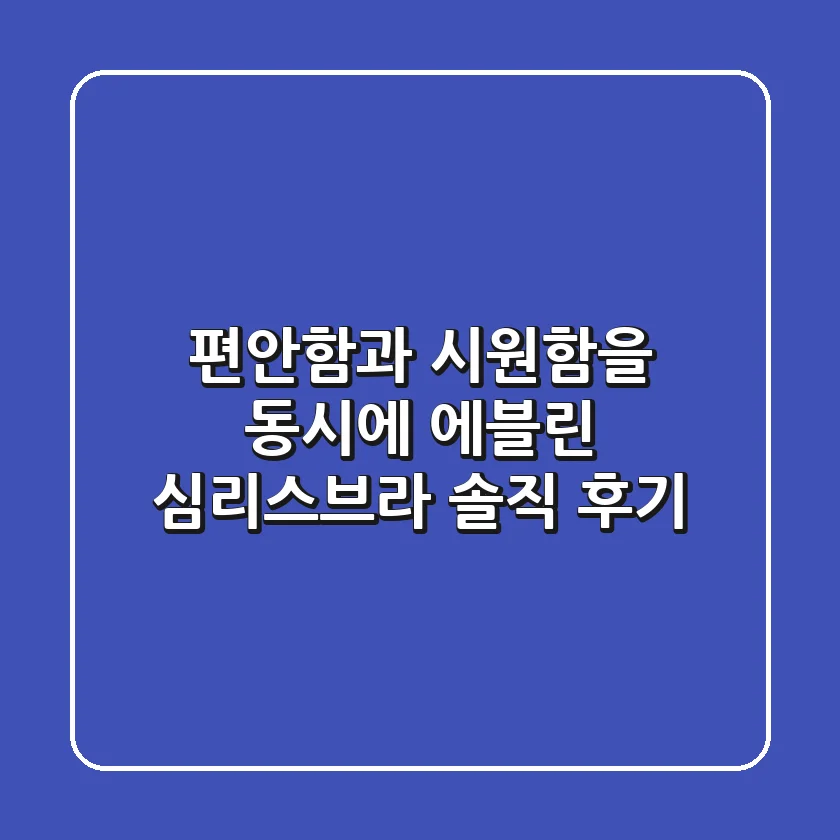 편안함과 시원함을
동시에 에블린
심리스브라 솔직 후기